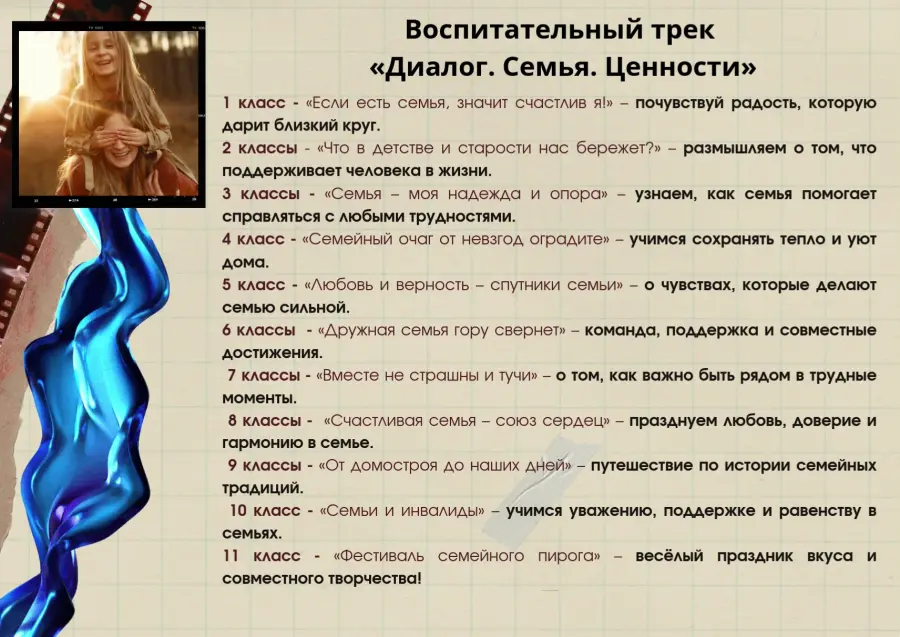 Воспитательный трек
«Диалог. Семья. Ценности»

1 класс - «Если есть семья, значит счастлив я!» – почувствуй радость, которую дарит близкий круг.
2 классы - «Что в детстве и старости нас бережет?» – размышляем о том, что поддерживает человека в жизни.
3 классы - «Семья – моя надежда и опора» – узнаем, как семья помогает справляться с любыми трудностями.
4 класс - «Семейный очаг от невзгод оградите» – учимся сохранять тепло и уют дома.
5 класс - «Любовь и верность – спутники семьи» – о чувствах, которые делают семью сильной.
6 классы - «Дружная семья гору свернет» – команда, поддержка и совместные достижения.
7 классы - «Вместе не страшны и тучи» – о том, как важно быть рядом в трудные моменты.
8 классы - «Счастливая семья – союз сердец» – празднуем любовь, доверие и гармонию в семье.
9 классы - «От домостроя до наших дней» – путешествие по истории семейных традиций.
10 класс - «Семьи и инвалиды» – учимся уважению, поддержке и равенству в семьях.
11 класс - «Фестиваль семейного пирога» – весёлый праздник вкуса и совместного творчества!